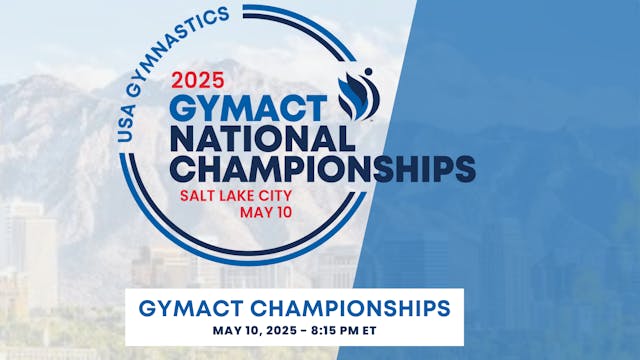 USA GYMNASTICS

2025
GYMACT
NATIONAL
CHAMPIONSHIPS
SALT LAKE CITY
MAY 10

GYMACT CHAMPIONSHIPS
MAY 10, 2025 - 8:15 PM ET